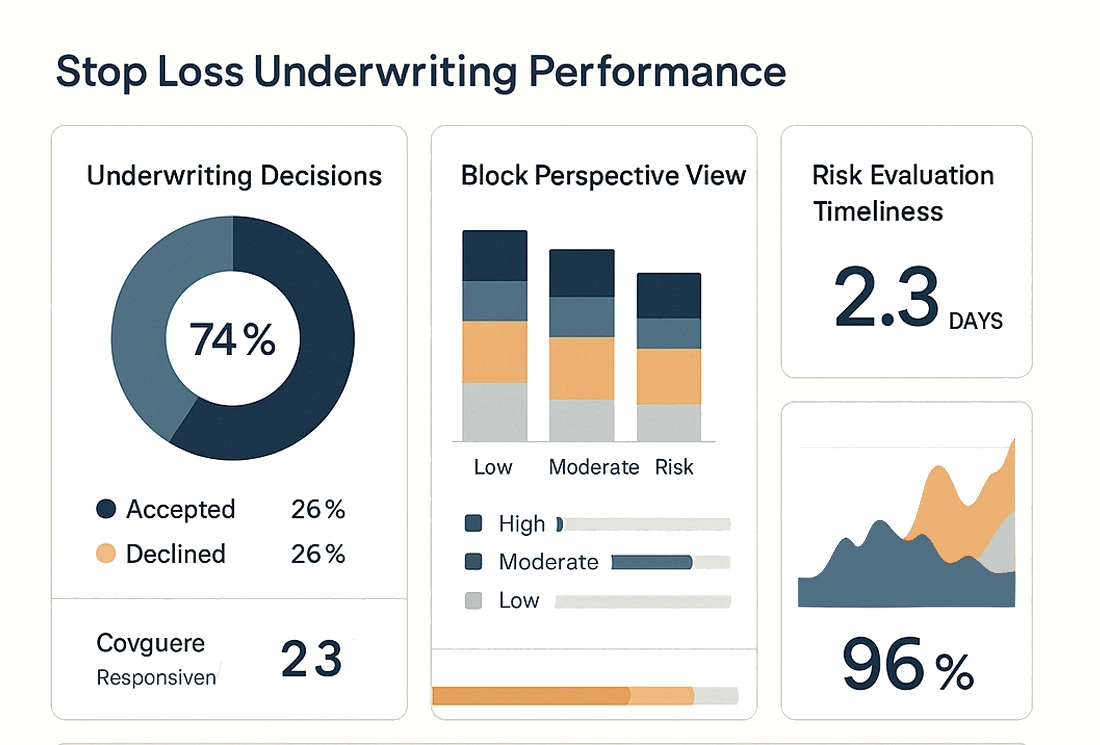 Stop Loss Underwriting Performance

Underwriting Decisions

74%

Accepted 26%

Declined 26%

Covguere
Responsiven

23

Block Perspective View

Low Moderate Risk

High

Moderate

Low

Risk Evaluation Timeliness

2.3 DAYS

96%